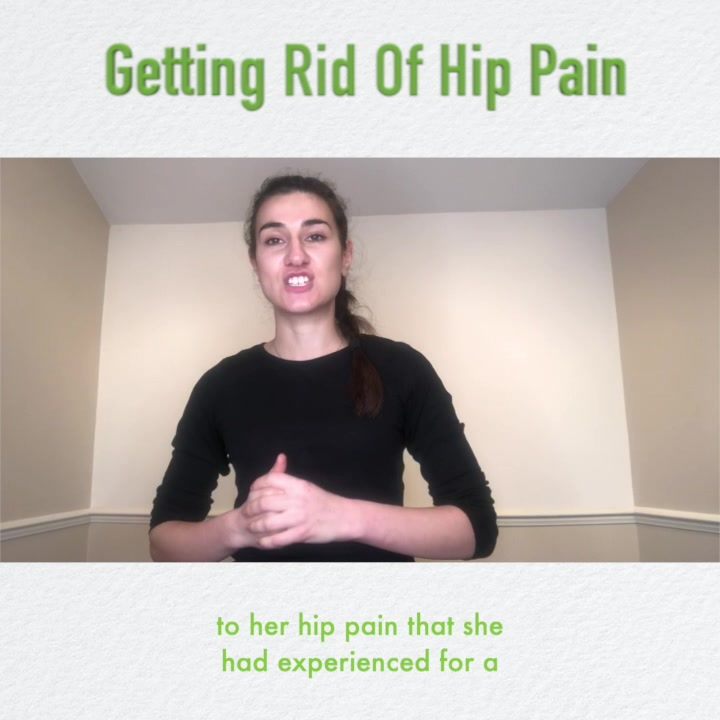 Getting Rid Of Hip Pain

to her hip pain that she had experienced for a